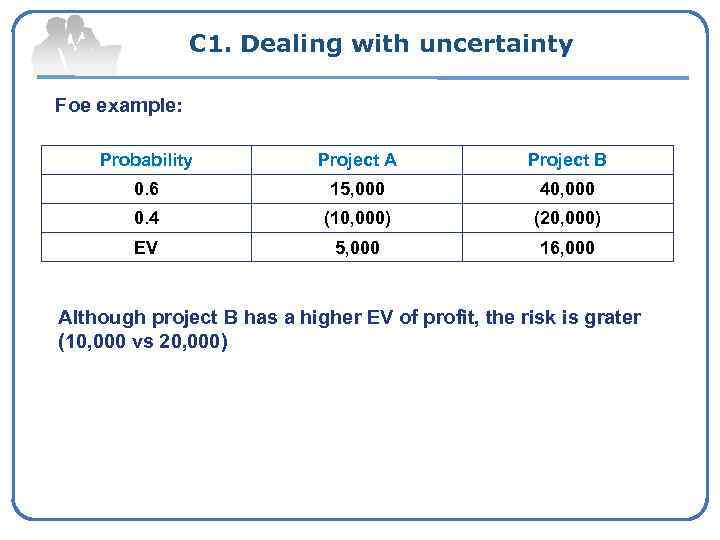 C1. Dealing with uncertainty

Foe example:

| Probability | Project A | Project B |
|---|---|---|
| 0.6 | 15,000 | 40,000 |
| 0.4 | (10,000) | (20,000) |
| EV | 5,000 | 16,000 |

Although project B has a higher EV of profit, the risk is grater (10,000 vs 20,000)